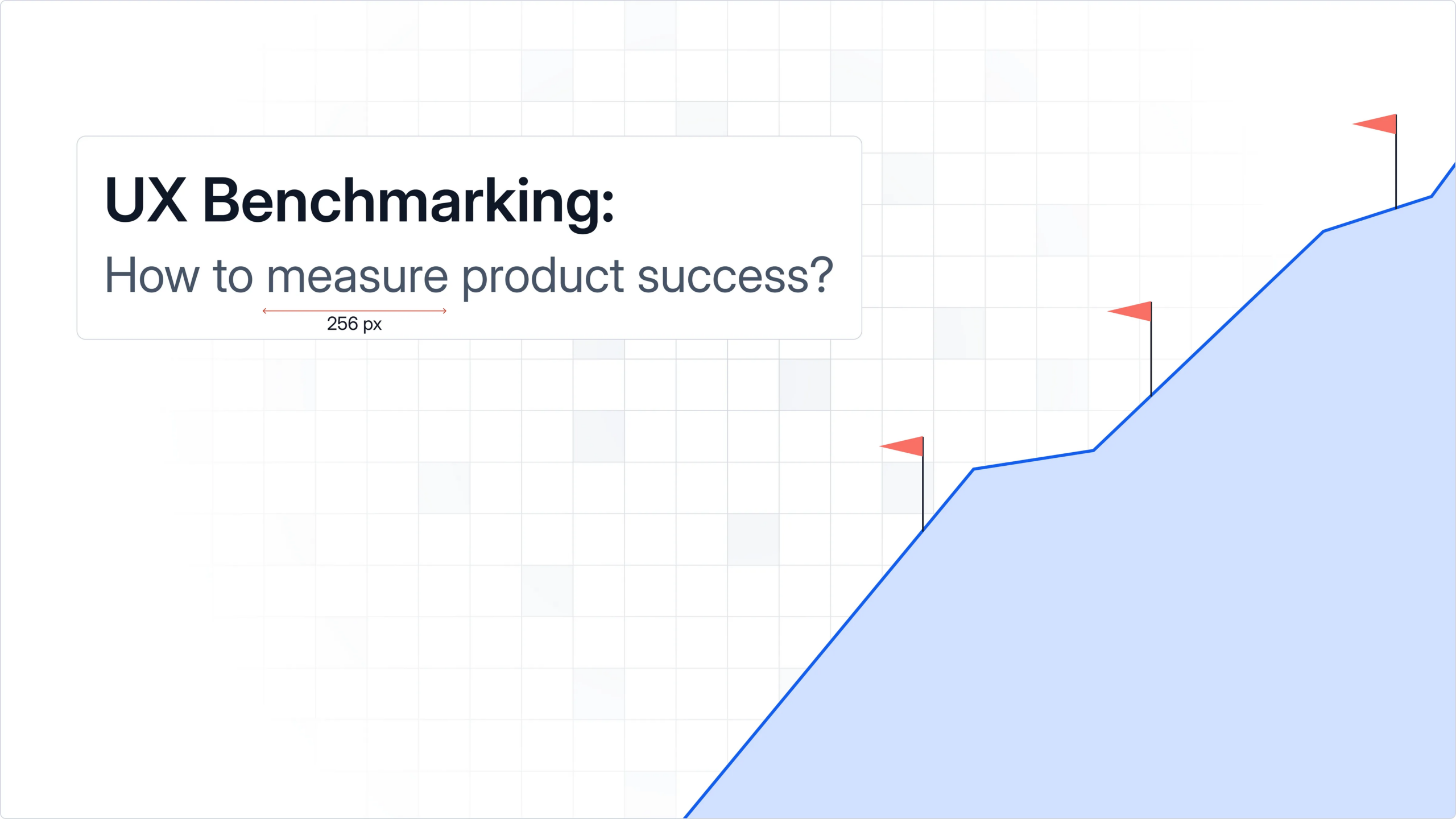 UX Benchmarking:

How to measure product success?

256 px